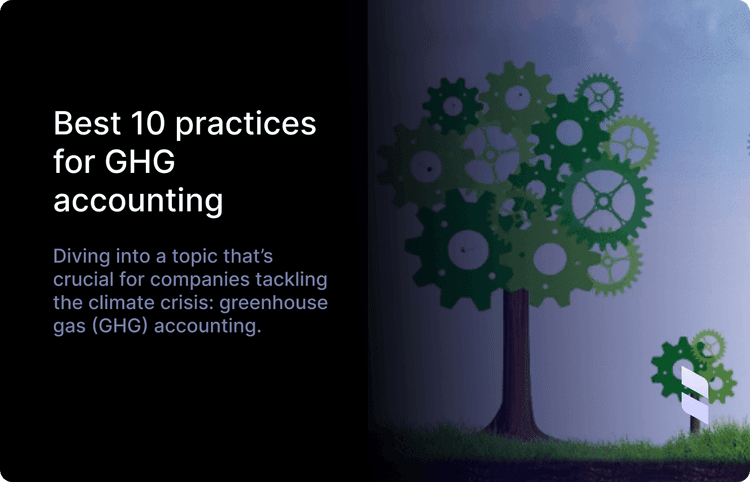 Best 10 practices for GHG accounting

Diving into a topic that's crucial for companies tackling the climate crisis: greenhouse gas (GHG) accounting.